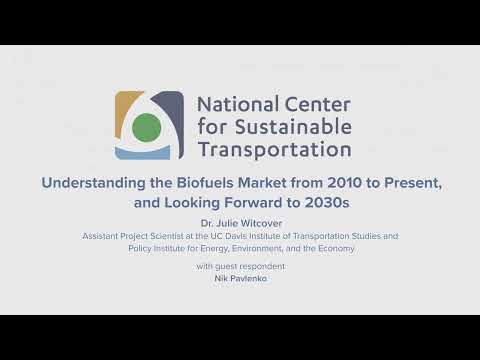 National Center for Sustainable Transportation

Understanding the Biofuels Market from 2010 to Present, and Looking Forward to 2030s

Dr. Julie Witcover

Assistant Project Scientist at the UC Davis Institute of Transportation Studies and Policy Institute for Energy, Environment, and the Economy

with guest respondent

Nik Pavlenko